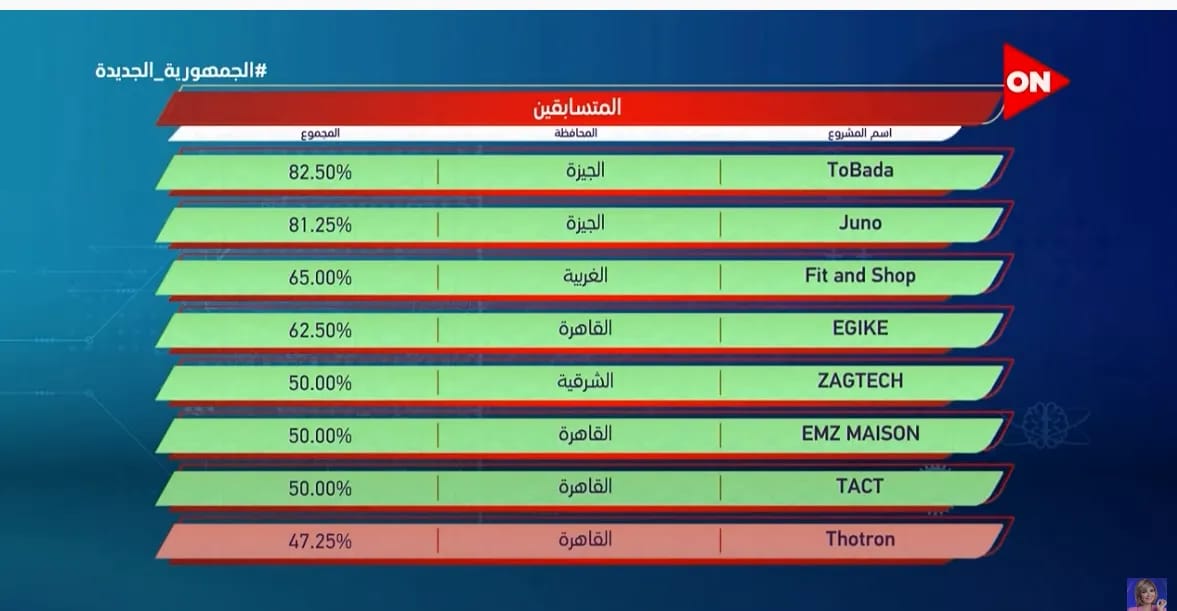 #الجمهورية_الجديدة

ON

المتسابقين

| اسم المشروع | المحافظة | المجموع |
|---|---|---|
| ToBada | الجيزة | 82.50% |
| Juno | الجيزة | 81.25% |
| Fit and Shop | الغربية | 65.00% |
| EGIKE | القاهرة | 62.50% |
| ZAGTECH | الشرقية | 50.00% |
| EMZ MAISON | القاهرة | 50.00% |
| TACT | القاهرة | 50.00% |
| Thotron | القاهرة | 47.25% |